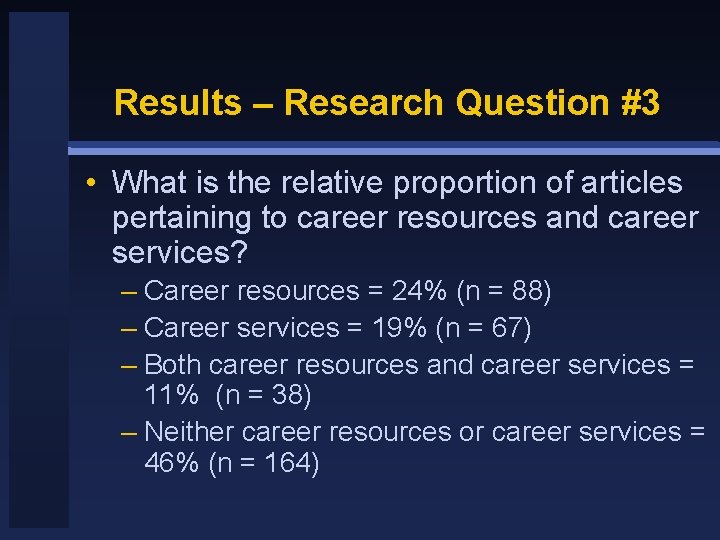 Results – Research Question #3

• What is the relative proportion of articles pertaining to career resources and career services?
– Career resources = 24% (n = 88)
– Career services = 19% (n = 67)
– Both career resources and career services = 11% (n = 38)
– Neither career resources or career services = 46% (n = 164)